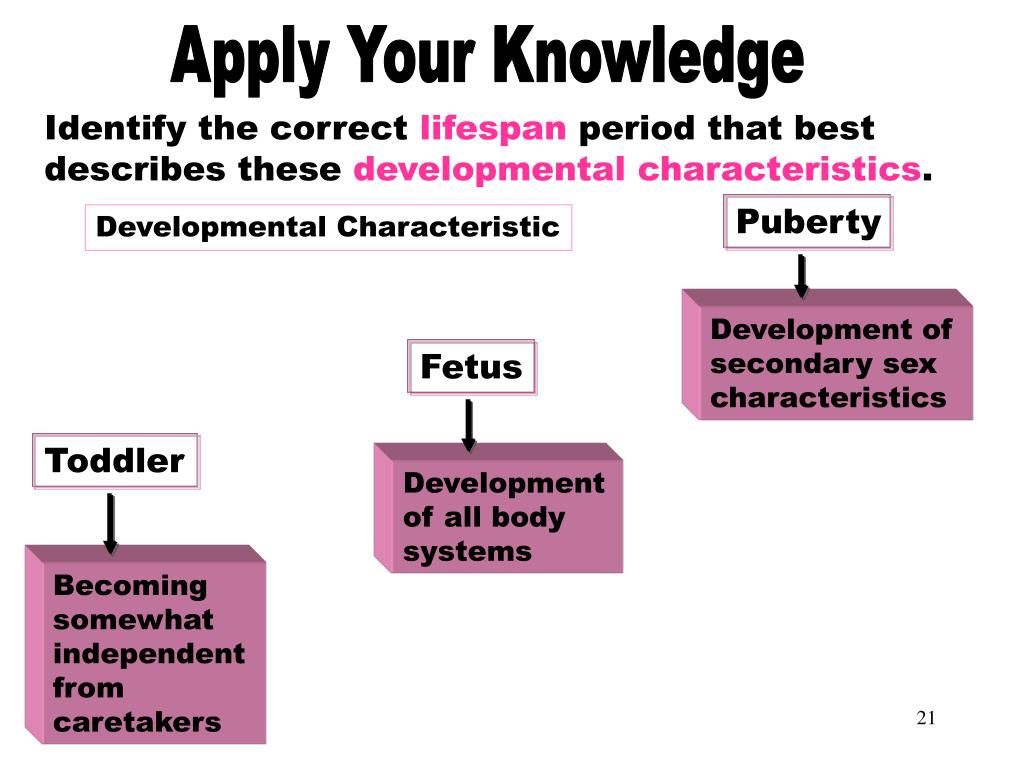 Apply Your Knowledge

Identify the correct lifespan period that best describes these developmental characteristics.

Developmental Characteristic

Puberty

Development of secondary sex characteristics

Fetus

Development of all body systems

Toddler

Becoming somewhat independent from caretakers

21